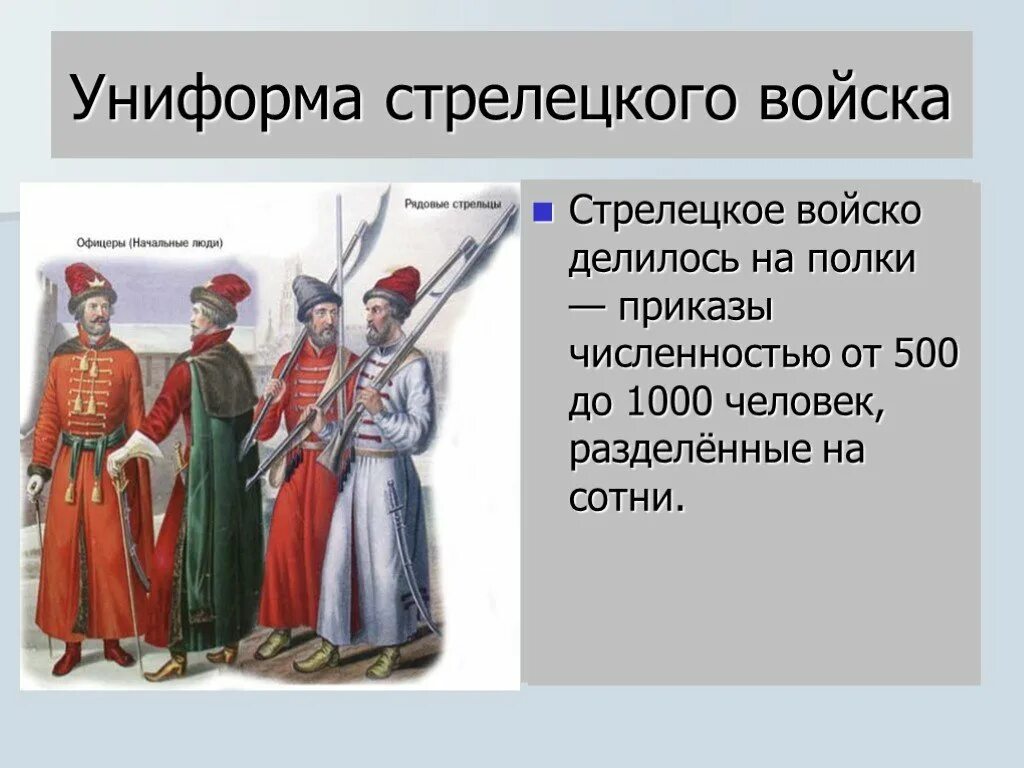 Униформа стрелецкого войска

Офицеры (Начальные люди)

Рядовые стрельцы

Стрелецкое войско делилось на полки — приказы численностью от 500 до 1000 человек, разделённые на сотни.